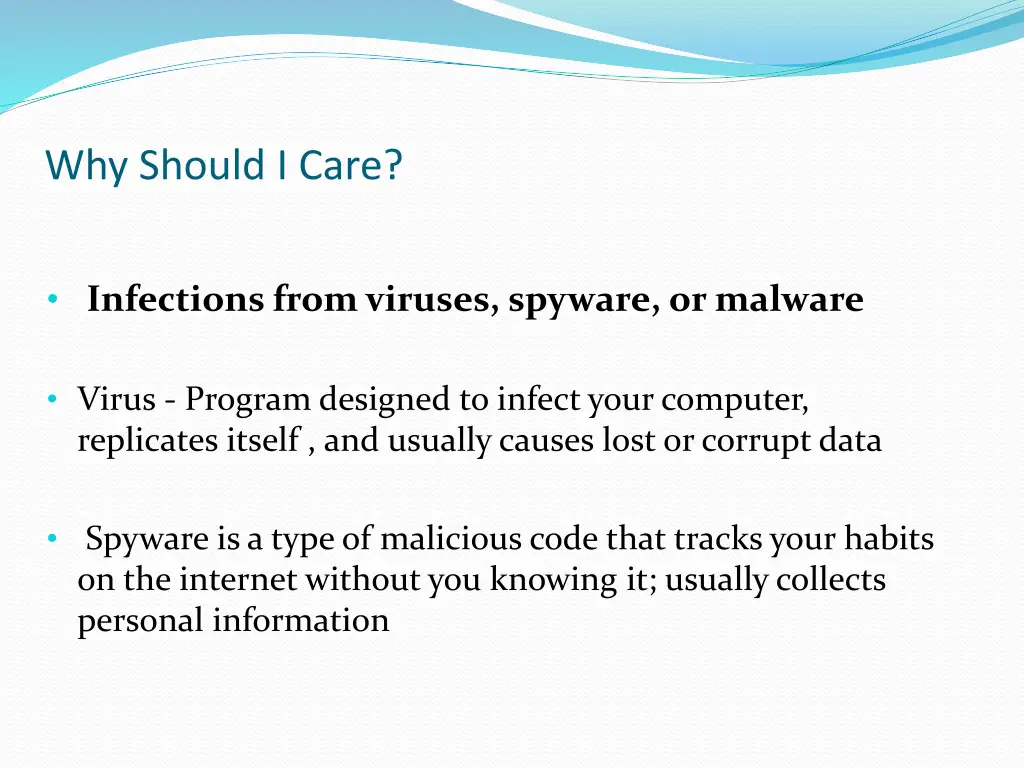 Why Should I Care?

• Infections from viruses, spyware, or malware

• Virus - Program designed to infect your computer, replicates itself , and usually causes lost or corrupt data

• Spyware is a type of malicious code that tracks your habits on the internet without you knowing it; usually collects personal information